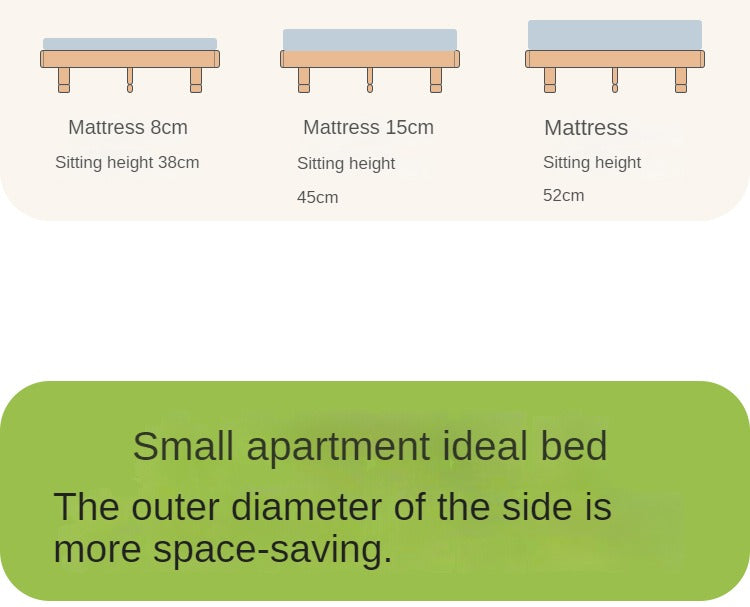 Mattress 8cm
Sitting height 38cm

Mattress 15cm
Sitting height
45cm

Mattress
Sitting height
52cm

Small apartment ideal bed
The outer diameter of the side is more space-saving.